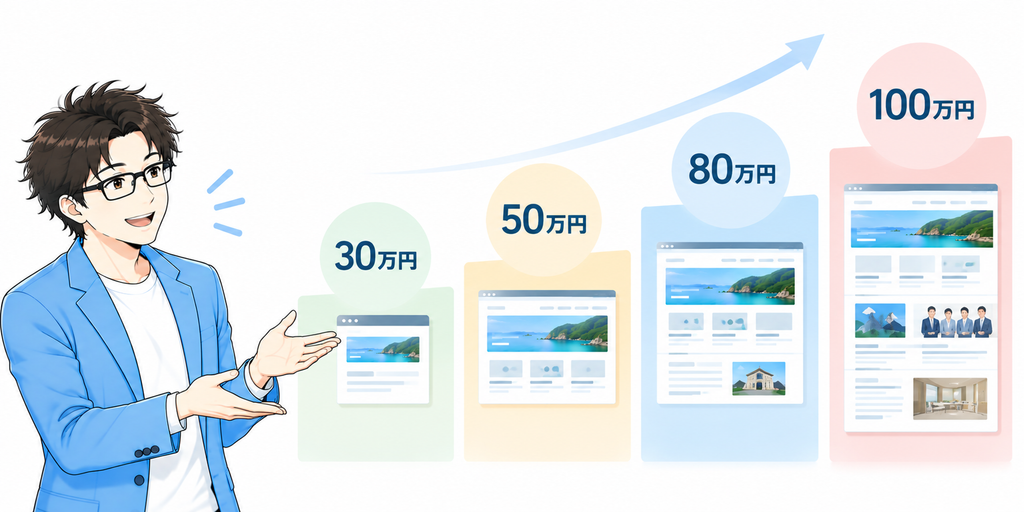 30万円

50万円

80万円

100万円